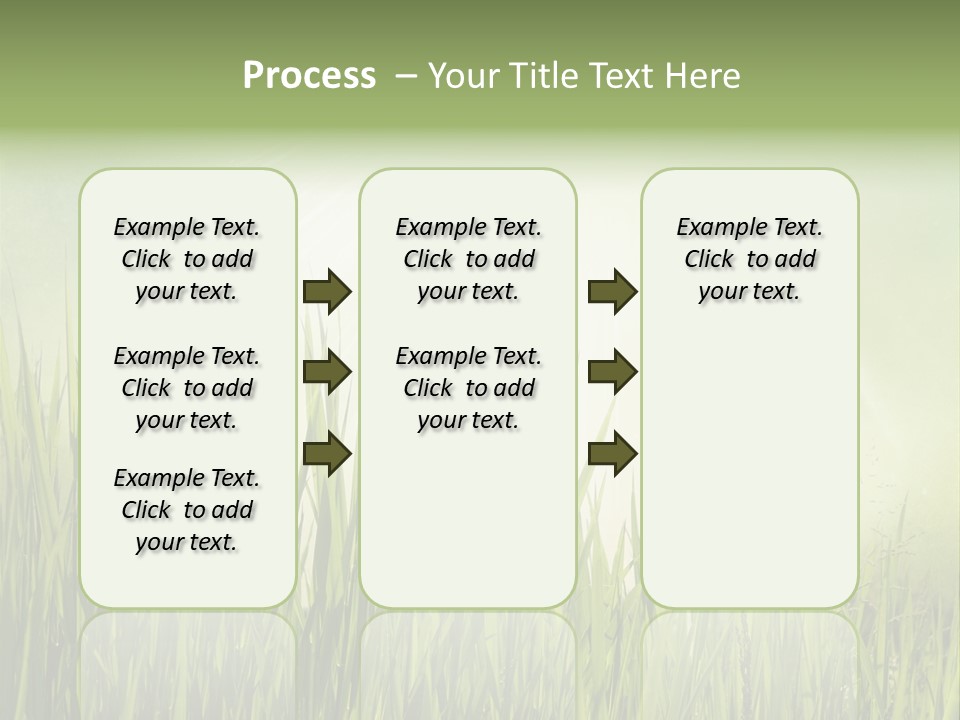 Process – Your Title Text Here

Example Text. Click to add your text.

Example Text. Click to add your text.

Example Text. Click to add your text.

Example Text. Click to add your text.

Example Text. Click to add your text.

Example Text. Click to add your text.